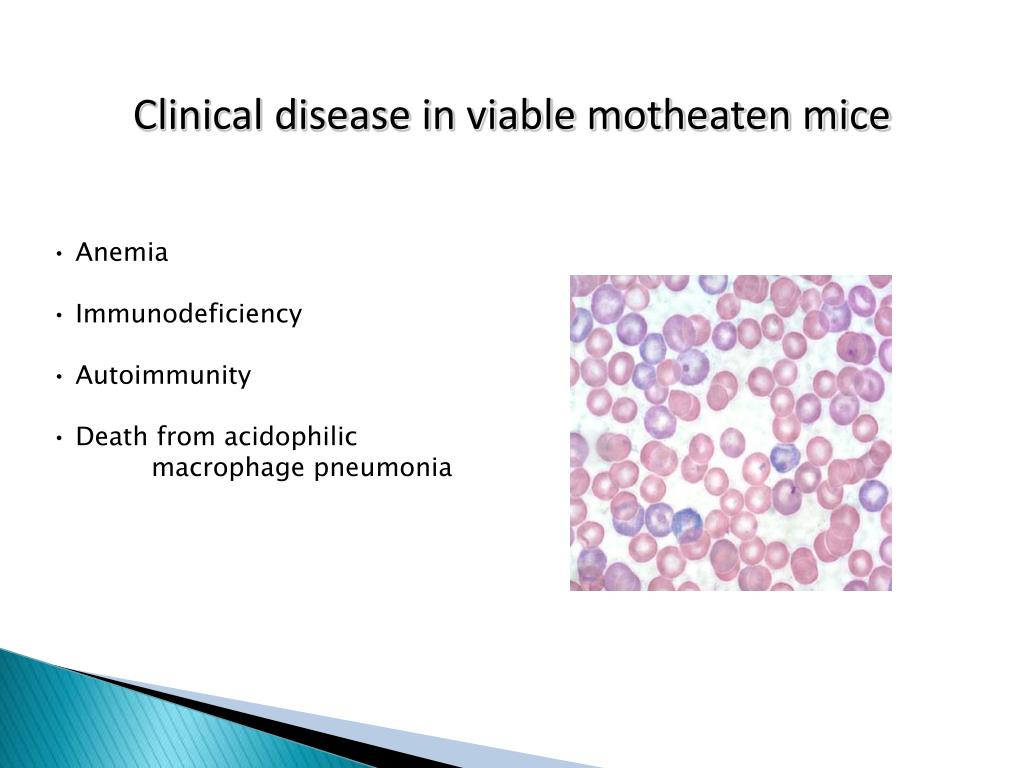 Clinical disease in viable motheaten mice

• Anemia

• Immunodeficiency

• Autoimmunity

• Death from acidophilic macrophage pneumonia